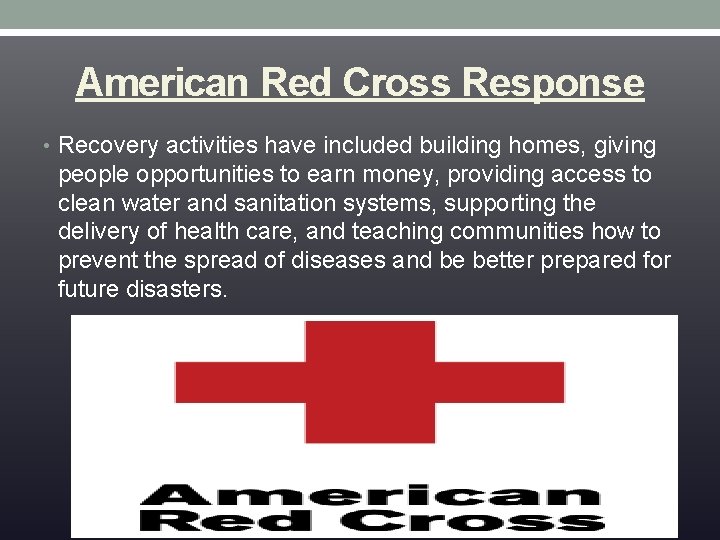 American Red Cross Response

• Recovery activities have included building homes, giving people opportunities to earn money, providing access to clean water and sanitation systems, supporting the delivery of health care, and teaching communities how to prevent the spread of diseases and be better prepared for future disasters.

American
Red Cross